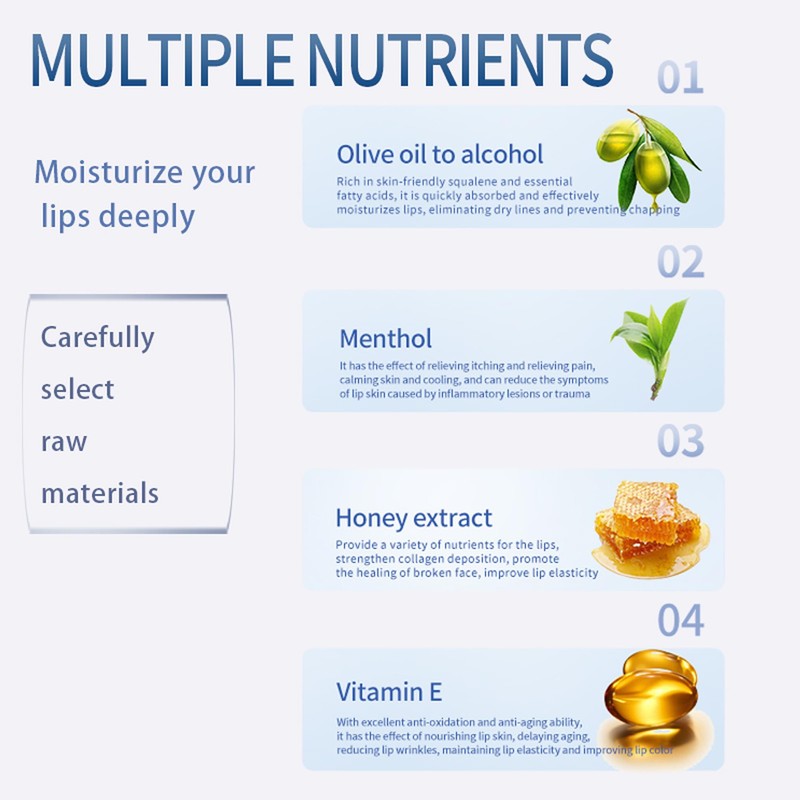 MULTIPLE NUTRIENTS

Moisturize your lips deeply

Carefully select raw materials

01

Olive oil to alcohol

Rich in skin-friendly squalene and essential fatty acids, it is quickly absorbed and effectively moisturizes lips, eliminating dry lines and preventing chapping

02

Menthol

It has the effect of relieving itching and relieving pain, calming skin and cooling, and can reduce the symptoms of lip skin caused by inflammatory lesions or trauma

03

Honey extract

Provide a variety of nutrients for the lips, strengthen collagen deposition, promote the healing of broken face, improve lip elasticity

04

Vitamin E

With excellent anti-oxidation and anti-aging ability, it has the effect of nourishing lip skin, delaying aging, reducing lip wrinkles, maintaining lip elasticity and improving lip color